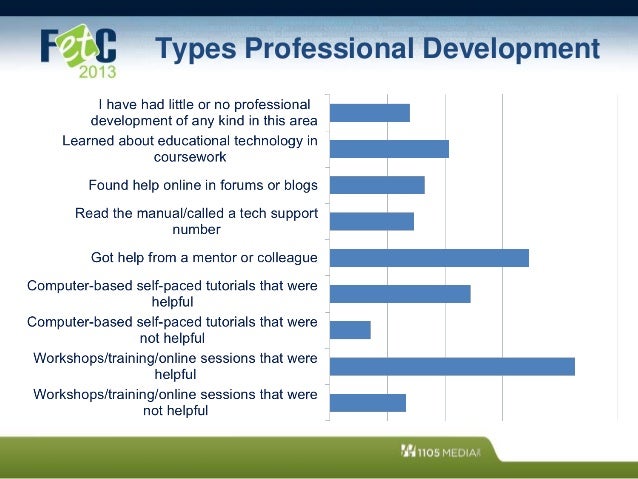 FetC 2013

Types Professional Development

I have had little or no professional development of any kind in this area

Learned about educational technology in coursework

Found help online in forums or blogs

Read the manual/called a tech support number

Got help from a mentor or colleague

Computer-based self-paced tutorials that were helpful

Computer-based self-paced tutorials that were not helpful

Workshops/training/online sessions that were helpful

Workshops/training/online sessions that were not helpful

1105 MEDIA